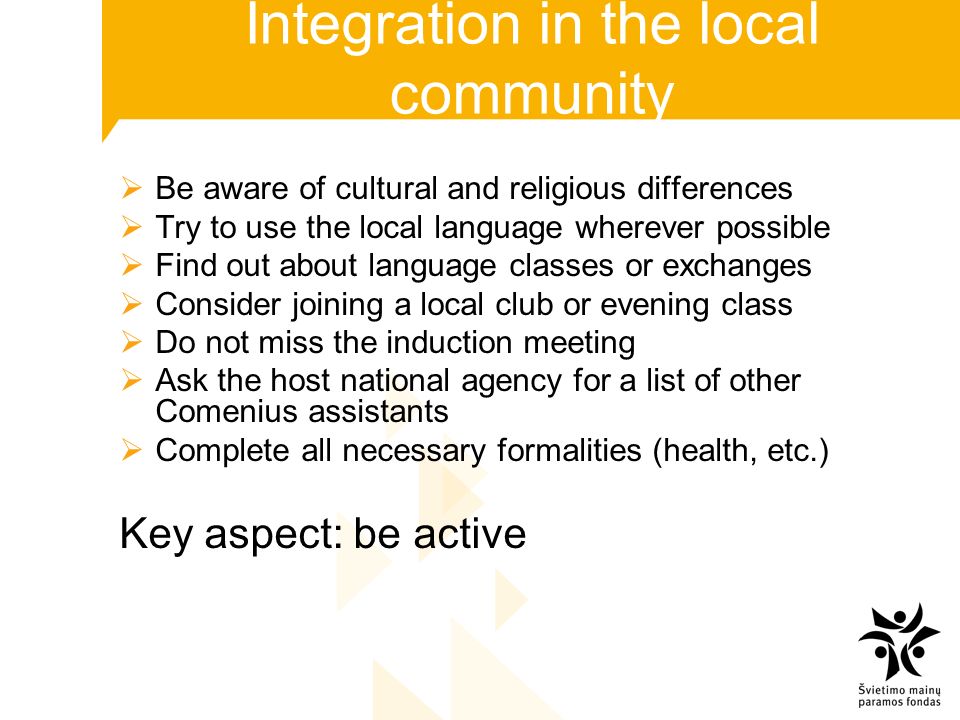 Integration in the local community

➢ Be aware of cultural and religious differences
➢ Try to use the local language wherever possible
➢ Find out about language classes or exchanges
➢ Consider joining a local club or evening class
➢ Do not miss the induction meeting
➢ Ask the host national agency for a list of other Comenius assistants
➢ Complete all necessary formalities (health, etc.)

Key aspect: be active

Švietimo mainų paramos fondas